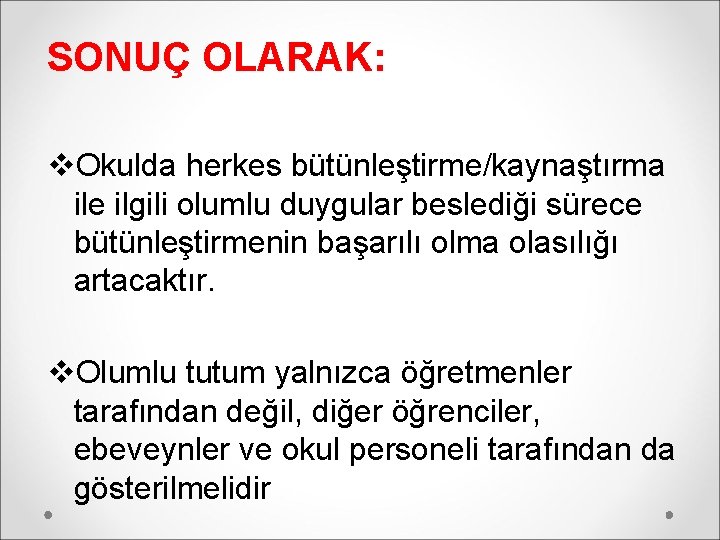 SONUÇ OLARAK:

❖Okulda herkes bütünleştirme/kaynaştırma ile ilgili olumlu duygular beslediği sürece bütünleştirmenin başarılı olma olasılığı artacaktır.

❖Olumlu tutum yalnızca öğretmenler tarafından değil, diğer öğrenciler, ebeveynler ve okul personeli tarafından da gösterilmelidir